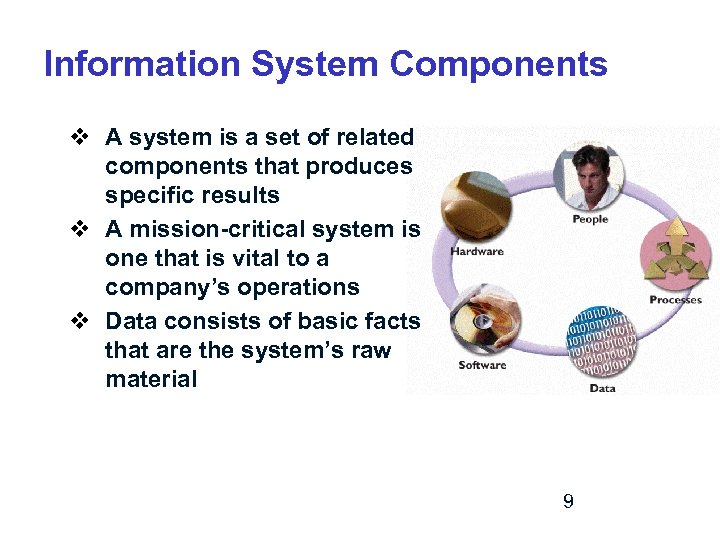 Information System Components

❖ A system is a set of related components that produces specific results
❖ A mission-critical system is one that is vital to a company's operations
❖ Data consists of basic facts that are the system's raw material

People
Hardware
Processes
Software
Data

9